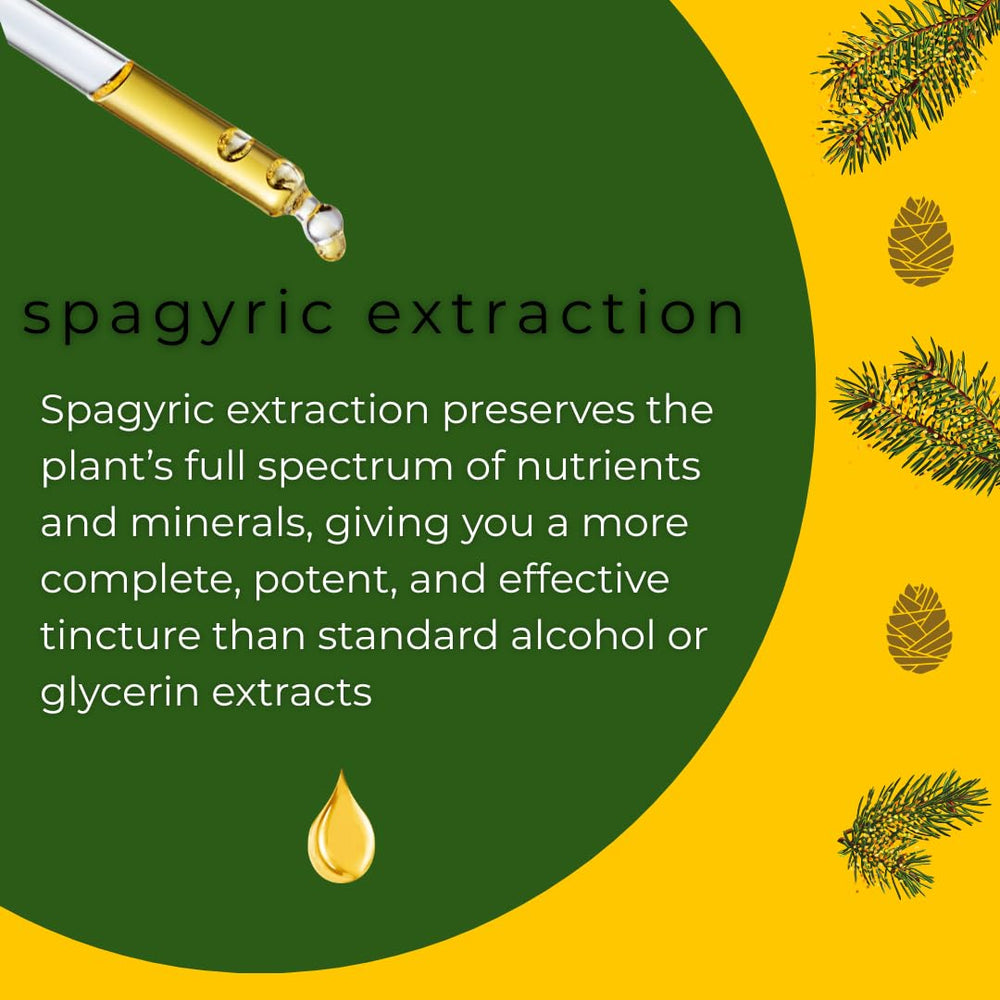 spagyric extraction

Spagyric extraction preserves the plant’s full spectrum of nutrients and minerals, giving you a more complete, potent, and effective tincture than standard alcohol or glycerin extracts